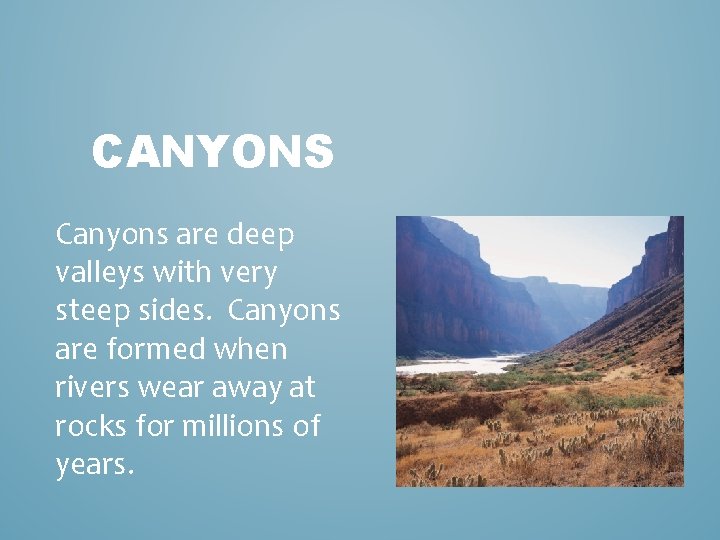 CANYONS

Canyons are deep valleys with very steep sides. Canyons are formed when rivers wear away at rocks for millions of years.